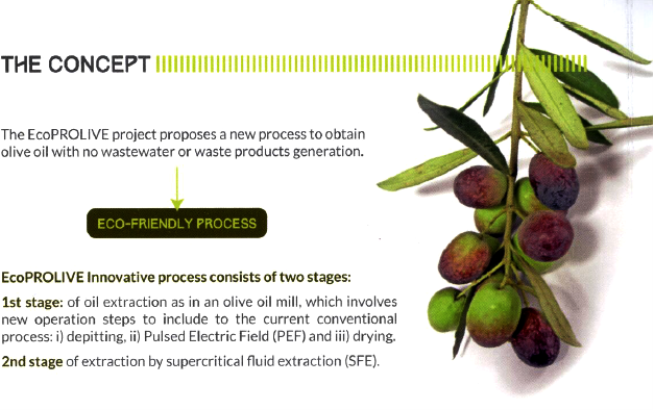 THE CONCEPT

The EcoPROLIVE project proposes a new process to obtain olive oil with no wastewater or waste products generation.

ECO-FRIENDLY PROCESS

EcoPROLIVE Innovative process consists of two stages:

1st stage: of oil extraction as in an olive oil mill, which involves new operation steps to include to the current conventional process: i) depitting, ii) Pulsed Electric Field (PEF) and iii) drying.

2nd stage of extraction by supercritical fluid extraction (SFE).